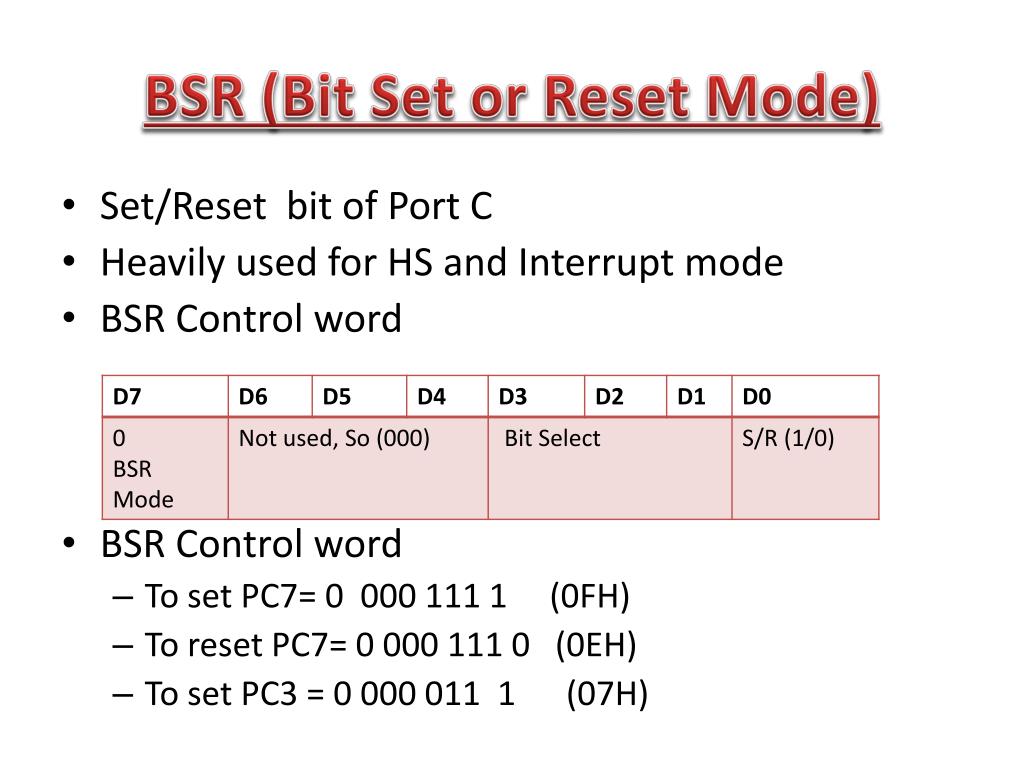 BSR (Bit Set or Reset Mode)

• Set/Reset bit of Port C
• Heavily used for HS and Interrupt mode
• BSR Control word

| D7 | D6 | D5 | D4 | D3 | D2 | D1 | D0 |
|---|---|---|---|---|---|---|---|
| 0 BSR Mode | Not used, So (000) | | | Bit Select | | | S/R (1/0) |

• BSR Control word
– To set PC7= 0 000 111 1 (0FH)
– To reset PC7= 0 000 111 0 (0EH)
– To set PC3 = 0 000 011 1 (07H)